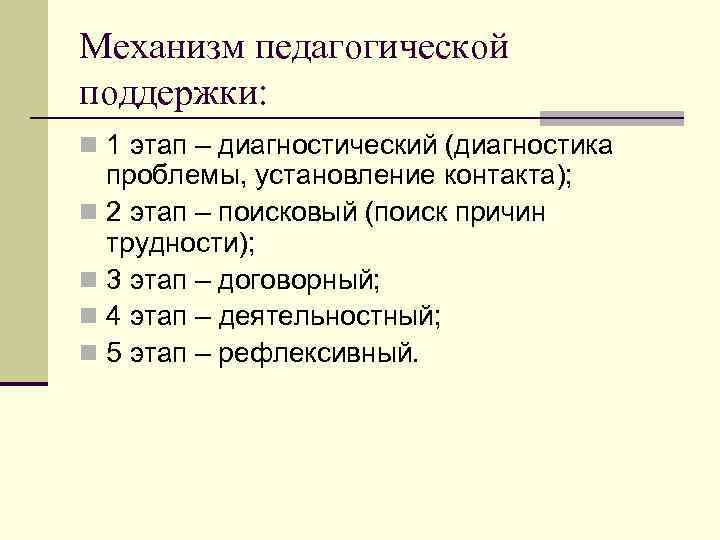 Механизм педагогической поддержки:

1 этап – диагностический (диагностика проблемы, установление контакта);

2 этап – поисковый (поиск причин трудности);

3 этап – договорный;

4 этап – деятельностный;

5 этап – рефлексивный.